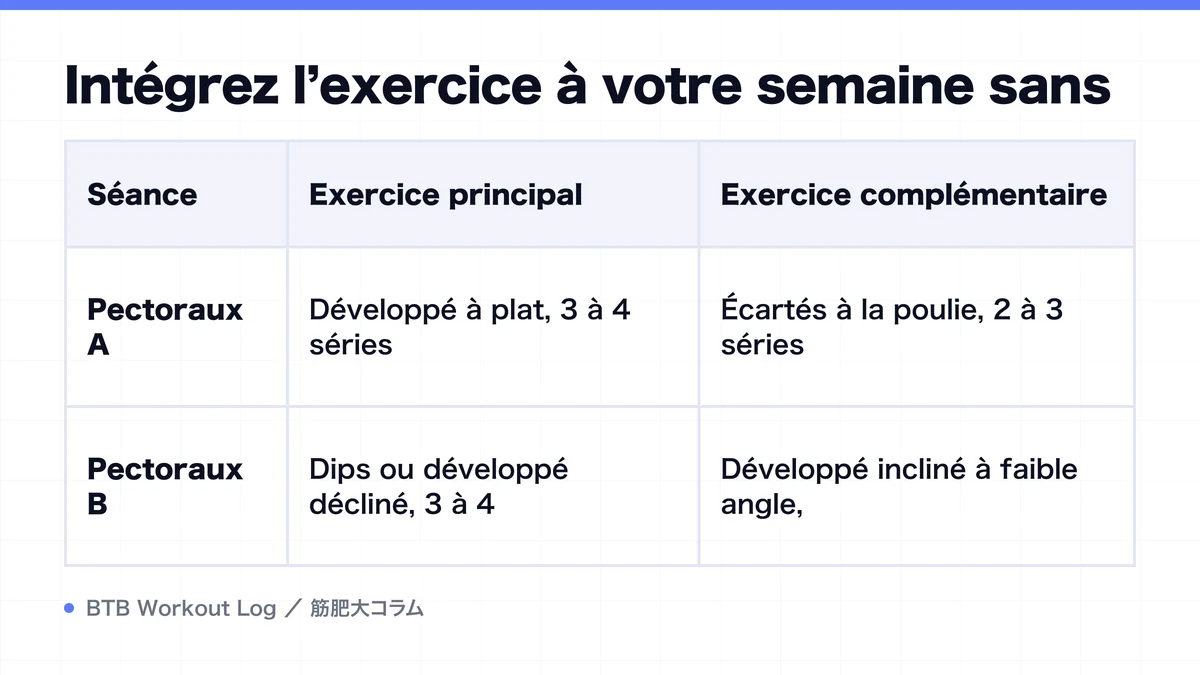 Intégrez l’exercice à votre semaine sans

| Séance | Exercice principal | Exercice complémentaire |
|---|---|---|
| Pectoraux A | Développé à plat, 3 à 4 séries | Écartés à la poulie, 2 à 3 séries |
| Pectoraux B | Dips ou développé décliné, 3 à 4 | Développé incliné à faible angle, |

BTB Workout Log ／ 筋肥大コラム